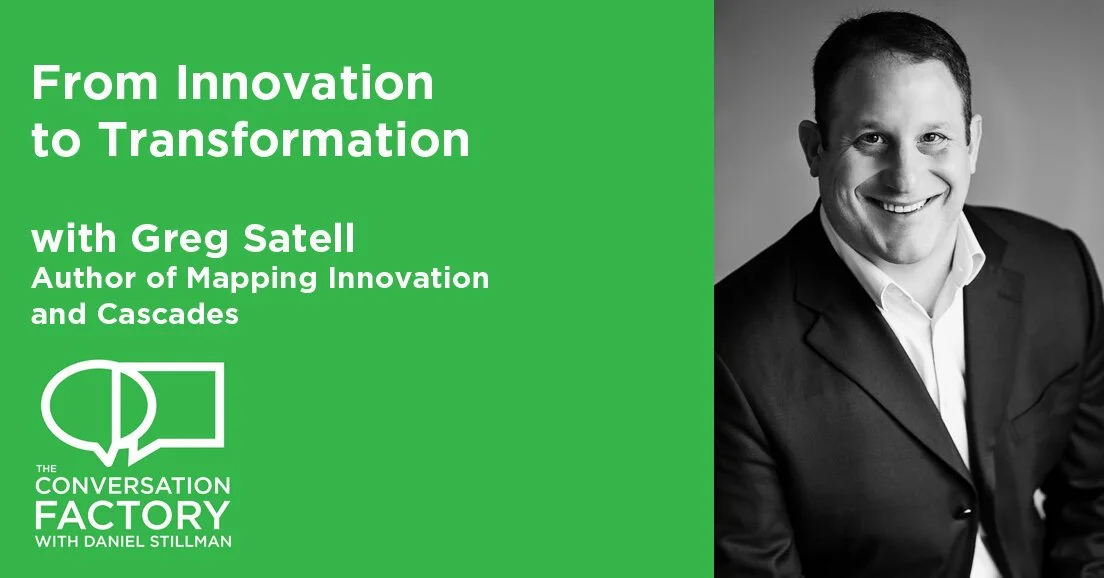 From Innovation to Transformation

with Greg Satell
Author of Mapping Innovation and Cascades

THE
CONVERSATION
FACTORY
WITH DANIEL STILLMAN